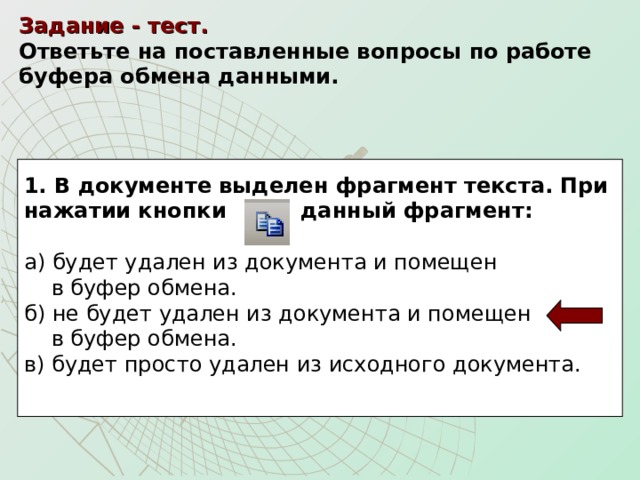 Задание - тест.
Ответьте на поставленные вопросы по работе буфера обмена данными.

1. В документе выделен фрагмент текста. При нажатии кнопки данный фрагмент:

а) будет удален из документа и помещен в буфер обмена.
б) не будет удален из документа и помещен в буфер обмена.
в) будет просто удален из исходного документа.